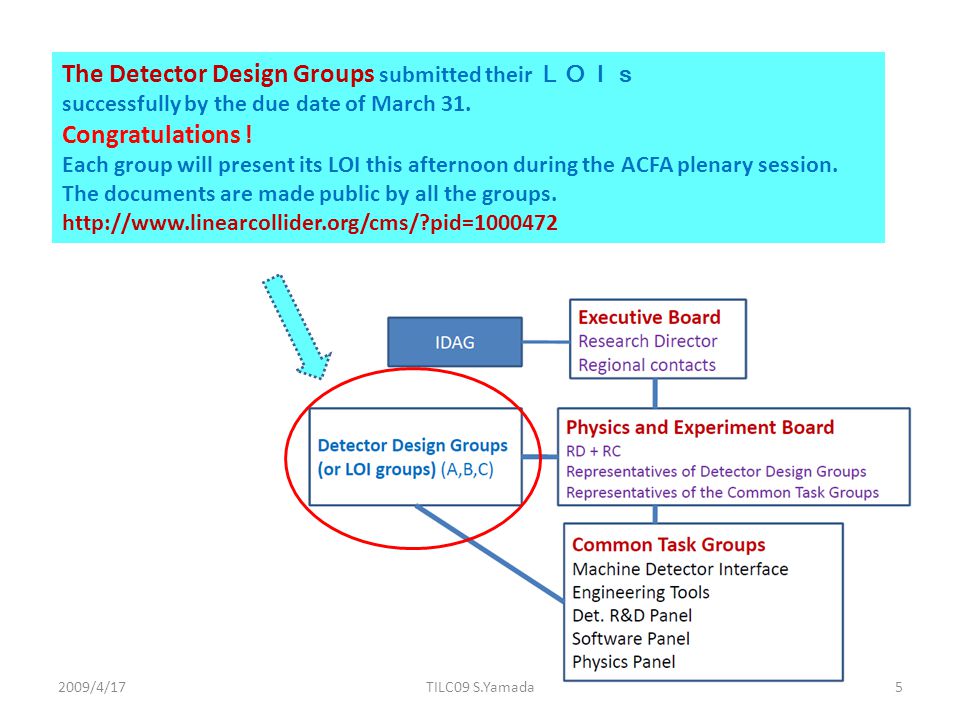 The Detector Design Groups submitted their ＬＯＩｓ successfully by the due date of March 31.
Congratulations !
Each group will present its LOI this afternoon during the ACFA plenary session.
The documents are made public by all the groups.
http://www.linearcollider.org/cms/?pid=1000472

IDAG

Executive Board
Research Director
Regional contacts

Detector Design Groups (or LOI groups) (A,B,C)

Physics and Experiment Board
RD + RC
Representatives of Detector Design Groups
Representatives of the Common Task Groups

Common Task Groups
Machine Detector Interface
Engineering Tools
Det. R&D Panel
Software Panel
Physics Panel

2009/4/17
TILC09 S.Yamada
5